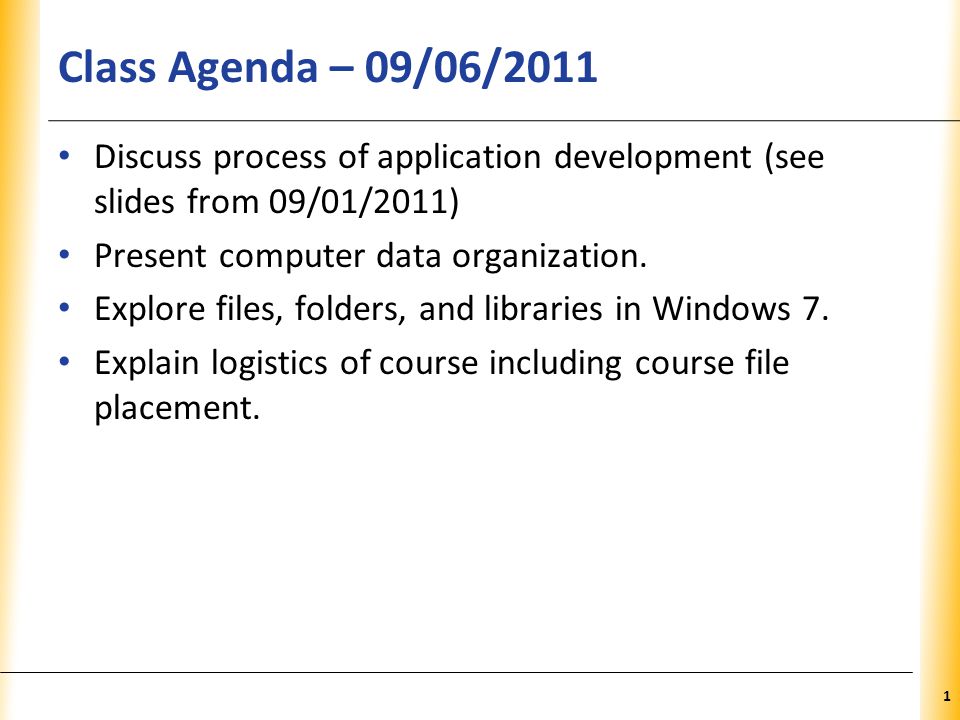 Class Agenda – 09/06/2011

• Discuss process of application development (see slides from 09/01/2011)
• Present computer data organization.
• Explore files, folders, and libraries in Windows 7.
• Explain logistics of course including course file placement.

1